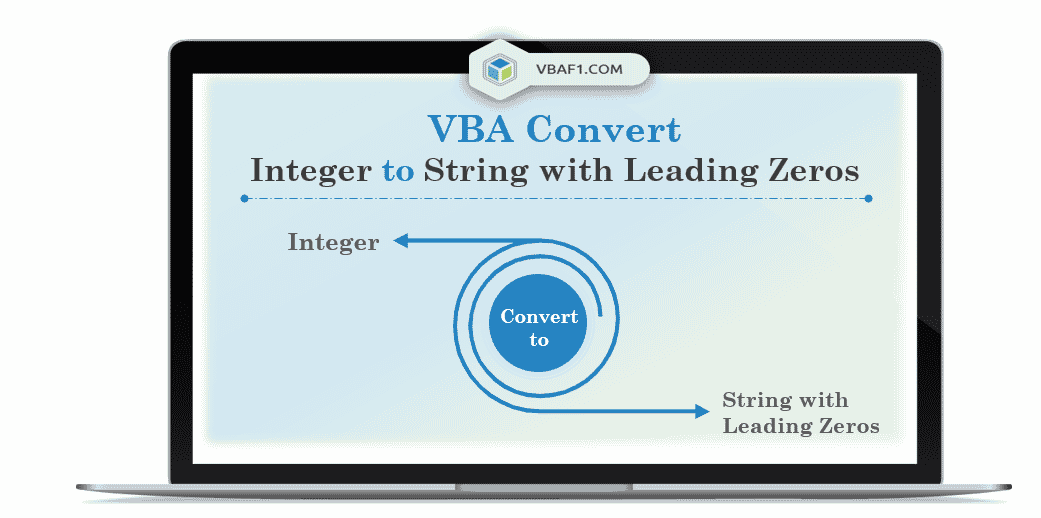 VBAF1.COM

VBA Convert
Integer to String with Leading Zeros

Integer

Convert to

String with Leading Zeros